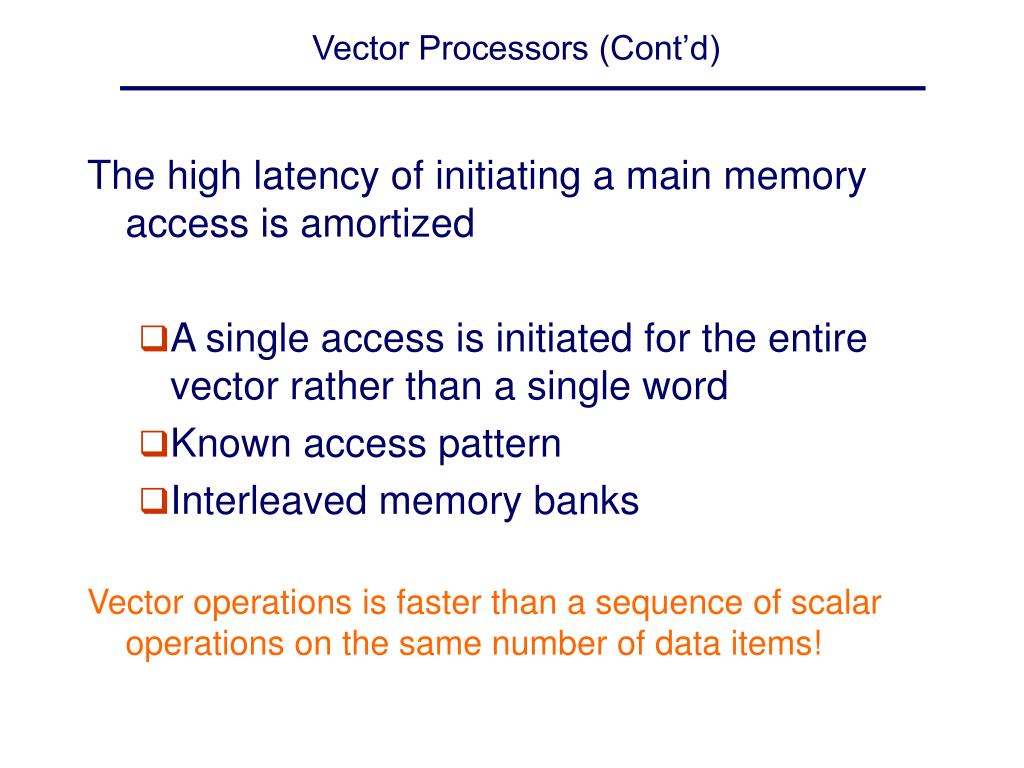 Vector Processors (Cont’d)

The high latency of initiating a main memory access is amortized

❑A single access is initiated for the entire vector rather than a single word

❑Known access pattern

❑Interleaved memory banks

Vector operations is faster than a sequence of scalar operations on the same number of data items!